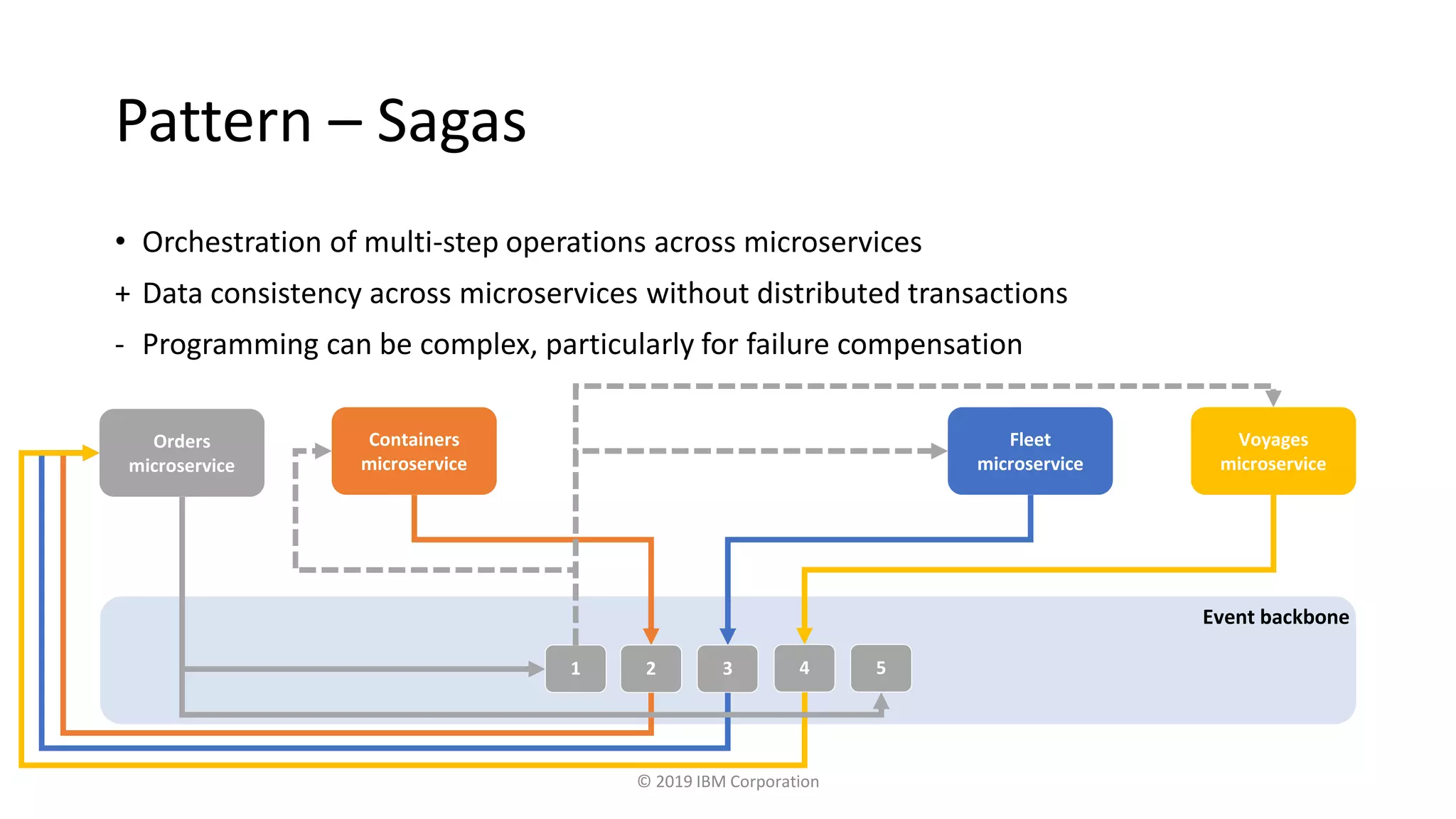 Pattern – Sagas

• Orchestration of multi-step operations across microservices

+ Data consistency across microservices without distributed transactions

- Programming can be complex, particularly for failure compensation

Orders microservice

Containers microservice

Fleet microservice

Voyages microservice

Event backbone

1

2

3

4

5

© 2019 IBM Corporation